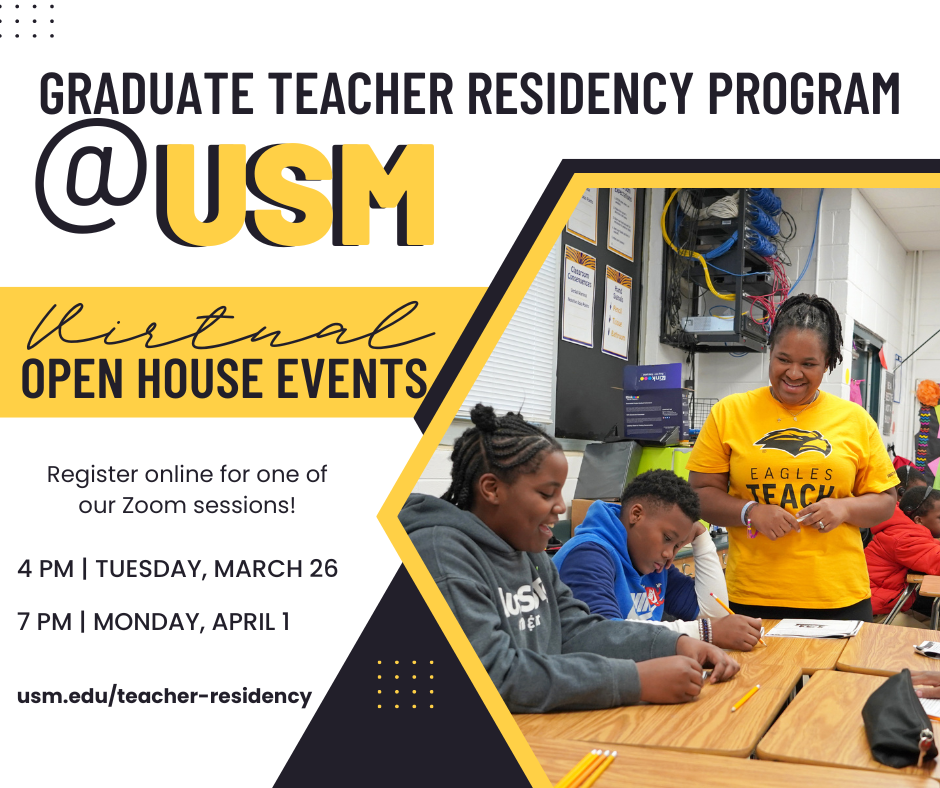 GRADUATE TEACHER RESIDENCY PROGRAM

@USM

Virtual
OPEN HOUSE EVENTS

Register online for one of our Zoom sessions!

4 PM | TUESDAY, MARCH 26

7 PM | MONDAY, APRIL 1

usm.edu/teacher-residency

Classroom Consequences

Hand Signals

EAGLES TEACH